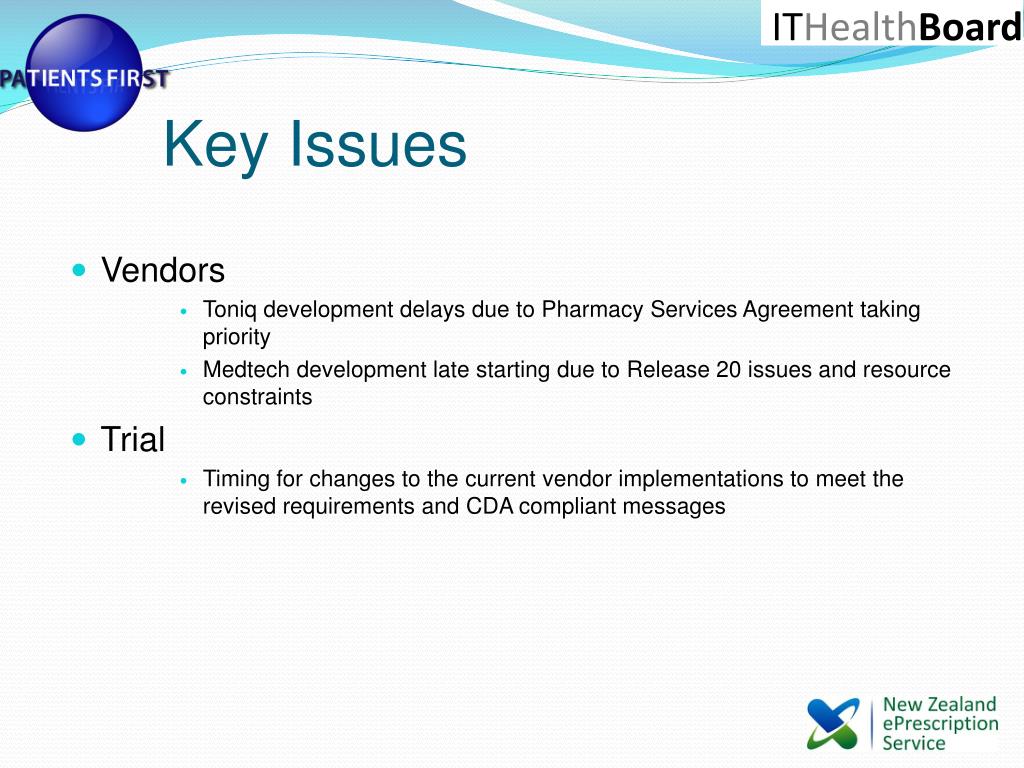 PATIENTS FIRST

ITHealthBoard

Key Issues

Vendors

Toniq development delays due to Pharmacy Services Agreement taking priority

Medtech development late starting due to Release 20 issues and resource constraints

Trial

Timing for changes to the current vendor implementations to meet the revised requirements and CDA compliant messages

New Zealand ePrescription Service